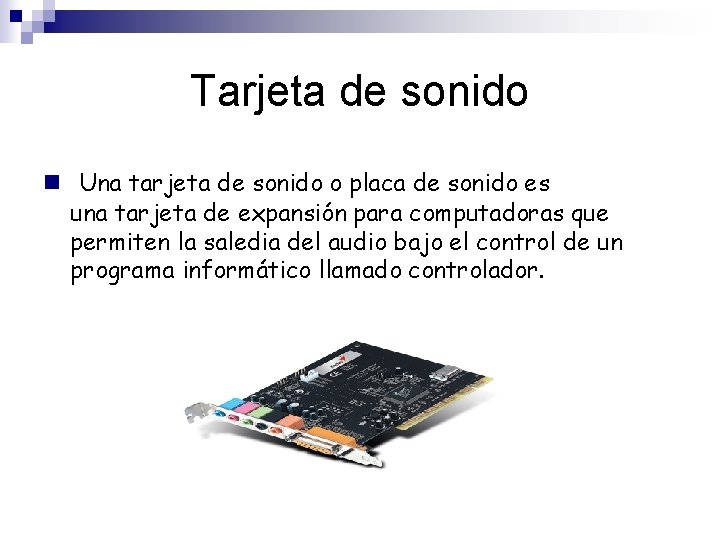 Tarjeta de sonido

Una tarjeta de sonido o placa de sonido es una tarjeta de expansión para computadoras que permiten la saledia del audio bajo el control de un programa informático llamado controlador.